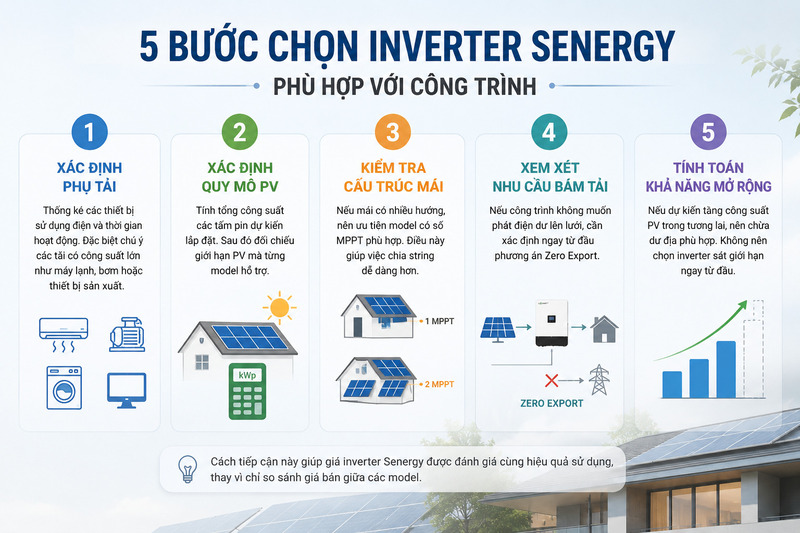 5 BƯỚC CHỌN INVERTER SENERGY

PHÙ HỢP VỚI CÔNG TRÌNH

1

XÁC ĐỊNH PHỤ TẢI

Thống kê các thiết bị sử dụng điện và thời gian hoạt động. Đặc biệt chú ý các tải có công suất lớn như máy lạnh, bơm hoặc thiết bị sản xuất.

2

XÁC ĐỊNH QUY MÔ PV

Tính tổng công suất các tấm pin dự kiến lắp đặt. Sau đó đối chiếu giới hạn PV mà từng model hỗ trợ.

kWp

3

KIỂM TRA CẤU TRÚC MÁI

Nếu mái có nhiều hướng, nên ưu tiên model có số MPPT phù hợp. Điều này giúp việc chia string dễ dàng hơn.

1 MPPT

2 MPPT

4

XEM XÉT NHU CẦU BÁM TẢI

Nếu công trình không muốn phát điện dư lên lưới, cần xác định ngay từ đầu phương án Zero Export.

ZERO EXPORT

5

TÍNH TOÁN KHẢ NĂNG MỞ RỘNG

Nếu dự kiến tăng công suất PV trong tương lai, nên chừa dư địa phù hợp. Không nên chọn inverter sát giới hạn ngay từ đầu.

Cách tiếp cận này giúp giá inverter Senergy được đánh giá cùng hiệu quả sử dụng, thay vì chỉ so sánh giá bán giữa các model.